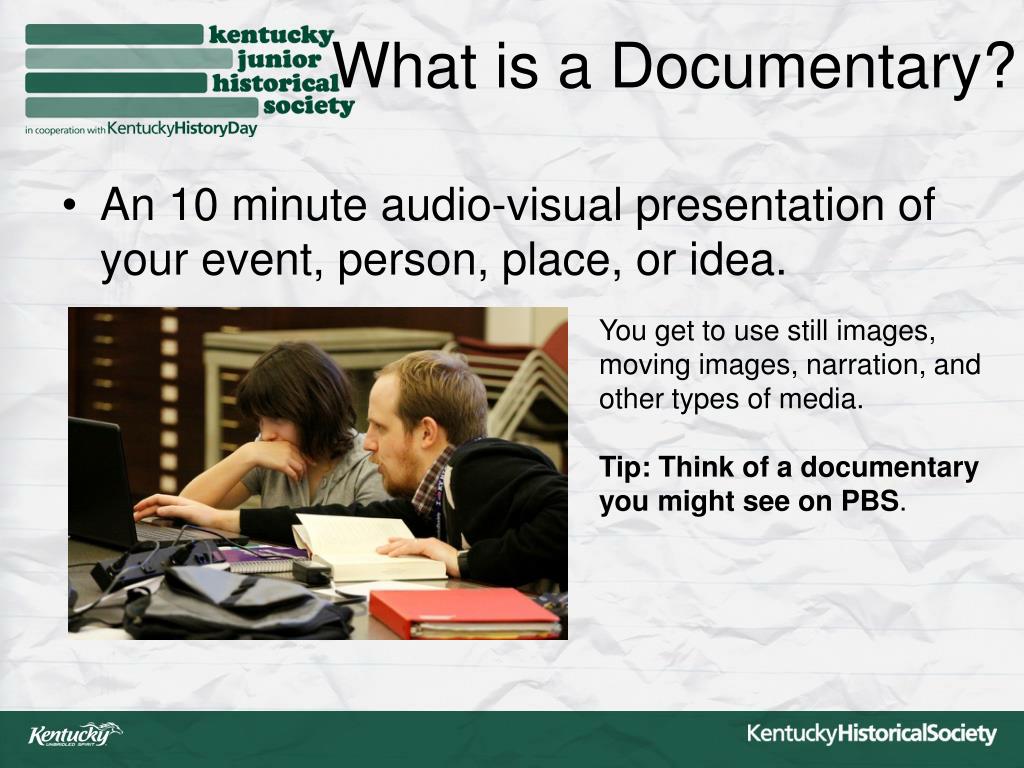 kentucky junior historical society
in cooperation with KentuckyHistoryDay

What is a Documentary?

• An 10 minute audio-visual presentation of your event, person, place, or idea.

You get to use still images, moving images, narration, and other types of media.

Tip: Think of a documentary you might see on PBS.

Kentucky UNBRIDLED SPIRIT

KentuckyHistoricalSociety